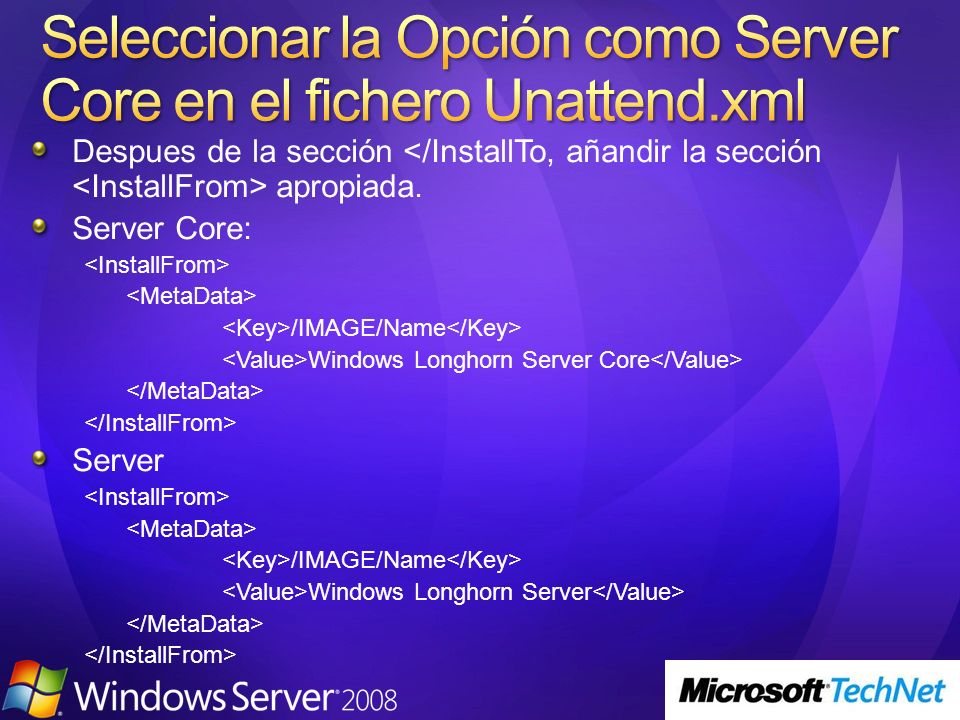 Seleccionar la Opción como Server Core en el fichero Unattend.xml

Despues de la sección </InstallTo, añandir la sección <InstallFrom> apropiada.

Server Core:

<InstallFrom>
<MetaData>
<Key>/IMAGE/Name</Key>
<Value>Windows Longhorn Server Core</Value>
</MetaData>
</InstallFrom>

Server

<InstallFrom>
<MetaData>
<Key>/IMAGE/Name</Key>
<Value>Windows Longhorn Server</Value>
</MetaData>
</InstallFrom>

Windows Server 2008

Microsoft TechNet